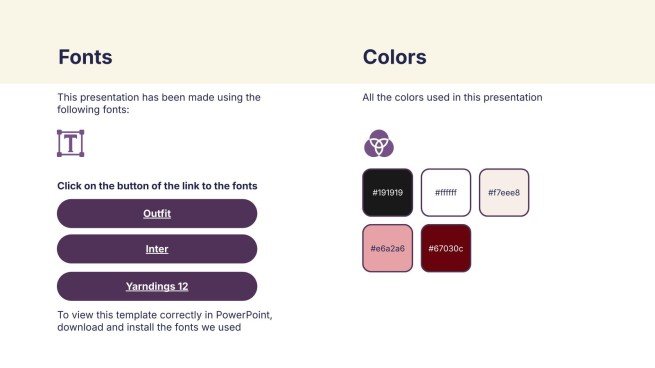 Fonts

This presentation has been made using the following fonts:

T

Click on the button of the link to the fonts

Outfit

Inter

Yarndings 12

To view this template correctly in PowerPoint, download and install the fonts we used

Colors

All the colors used in this presentation

#191919

#ffffff

#f7eee8

#e6a2a6

#67030c